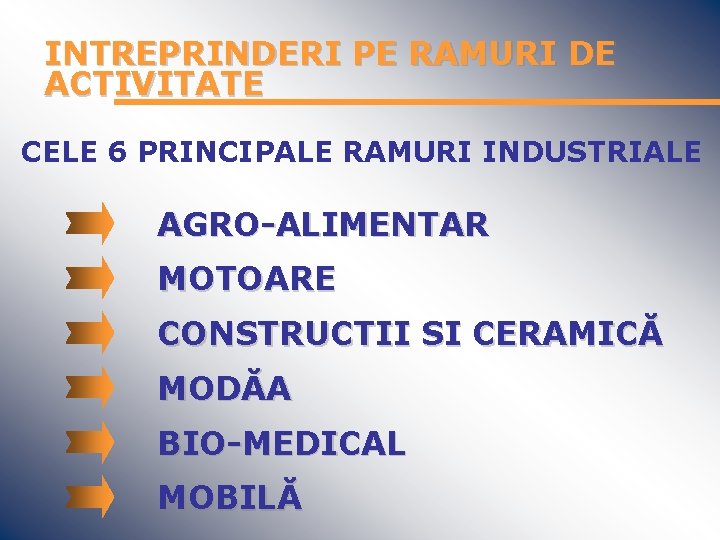 INTREPRINDERI PE RAMURI DE ACTIVITATE

CELE 6 PRINCIPALE RAMURI INDUSTRIALE

AGRO-ALIMENTAR

MOTOARE

CONSTRUCTII SI CERAMICĂ

MODĂA

BIO-MEDICAL

MOBILĂ